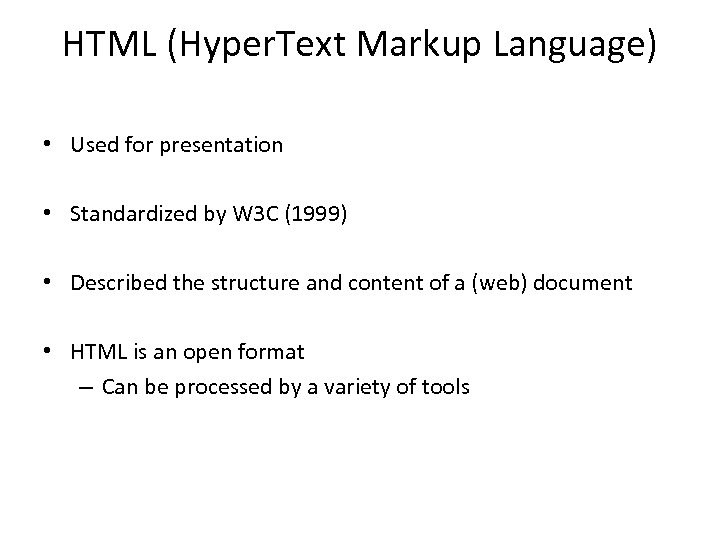 HTML (HyperText Markup Language)

• Used for presentation

• Standardized by W3C (1999)

• Described the structure and content of a (web) document

• HTML is an open format
– Can be processed by a variety of tools